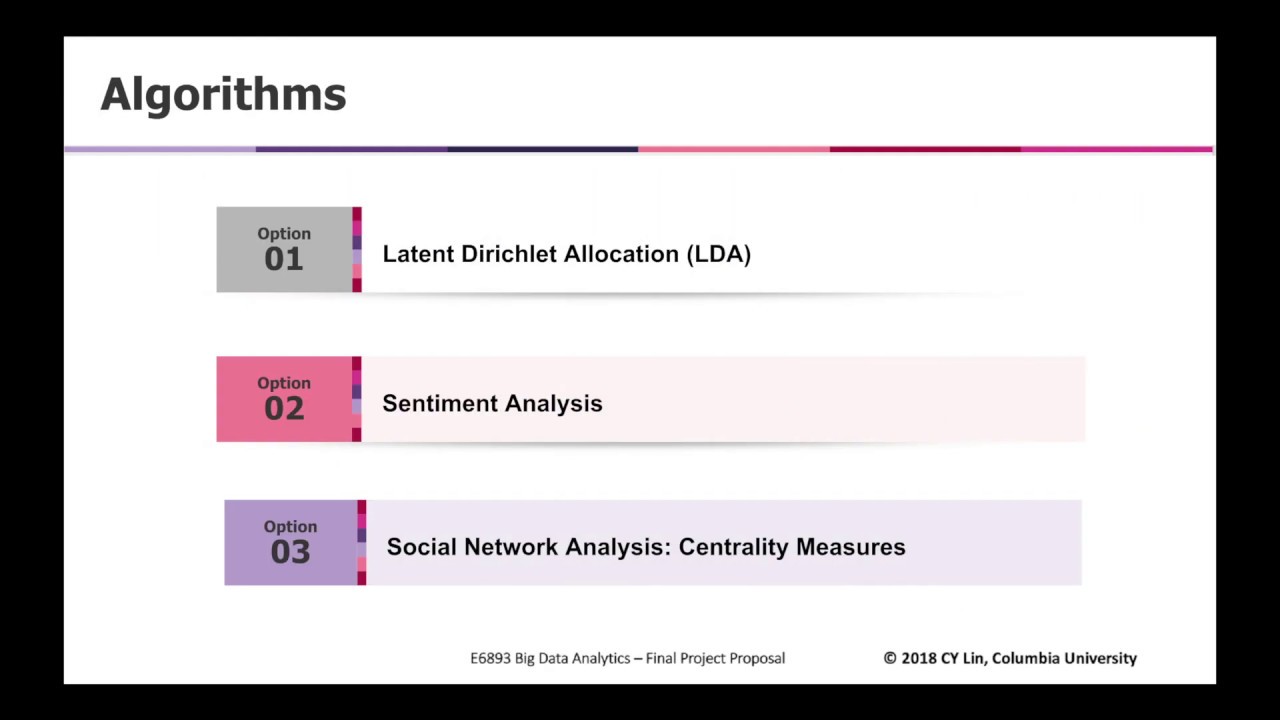 Algorithms

Option
01
Latent Dirichlet Allocation (LDA)

Option
02
Sentiment Analysis

Option
03
Social Network Analysis: Centrality Measures

E6893 Big Data Analytics – Final Project Proposal

© 2018 CY Lin, Columbia University